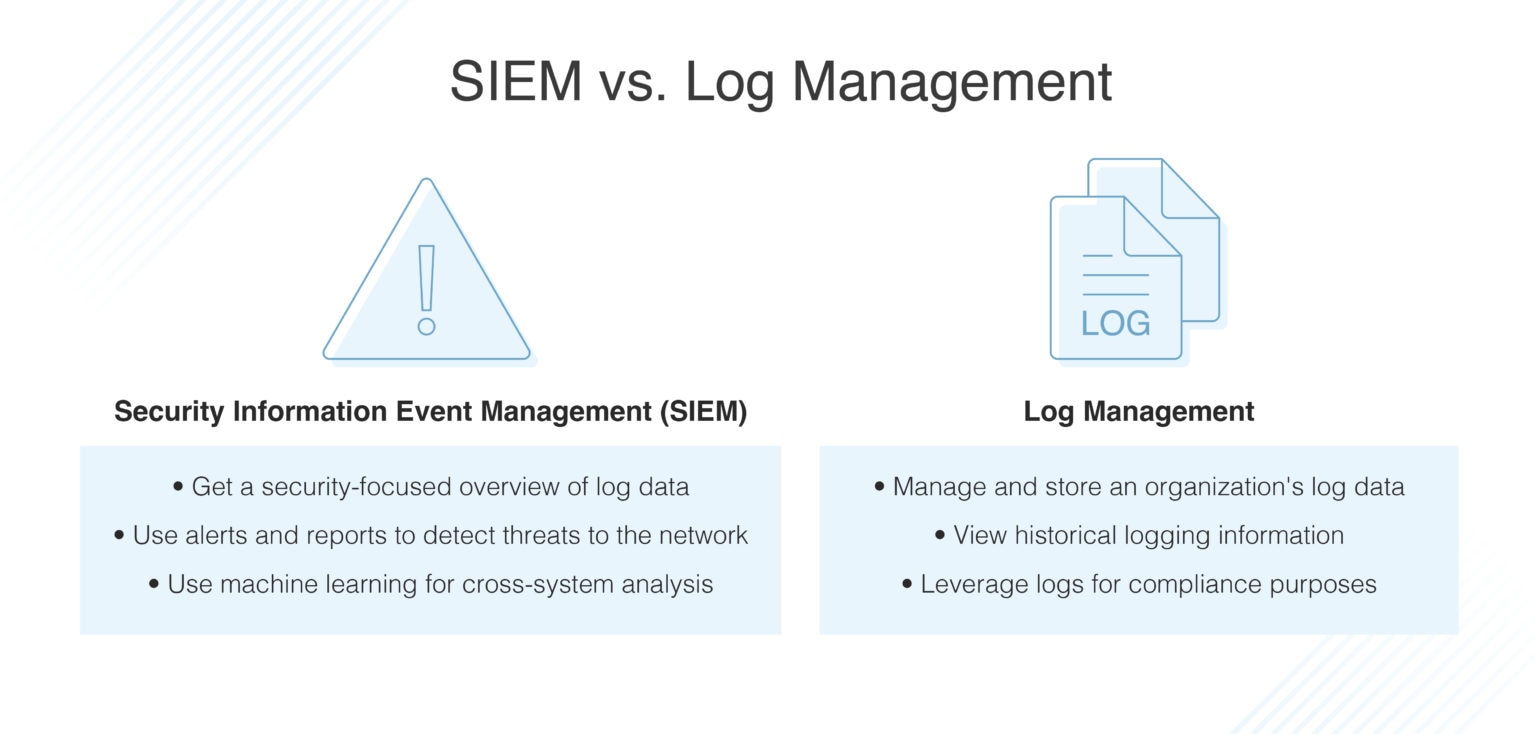 SIEM vs. Log Management

Security Information Event Management (SIEM)

• Get a security-focused overview of log data
• Use alerts and reports to detect threats to the network
• Use machine learning for cross-system analysis

LOG

Log Management

• Manage and store an organization's log data
• View historical logging information
• Leverage logs for compliance purposes